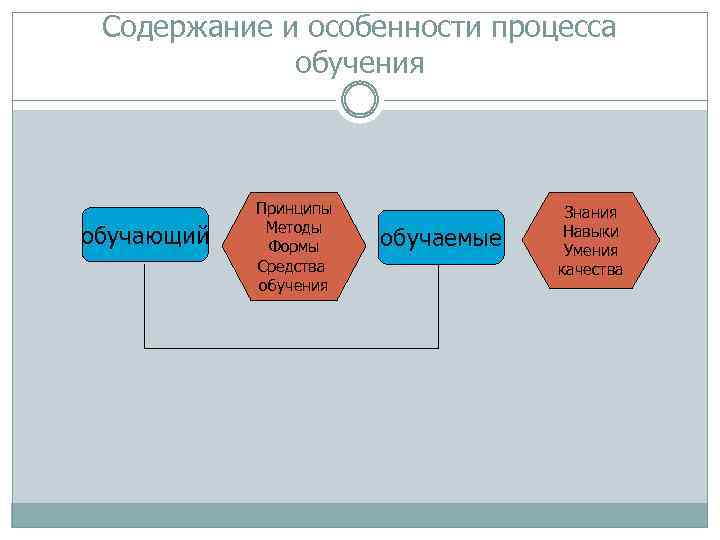 Содержание и особенности процесса обучения

обучающий

Принципы
Методы
Формы
Средства
обучения

обучаемые

Знания
Навыки
Умения
качества